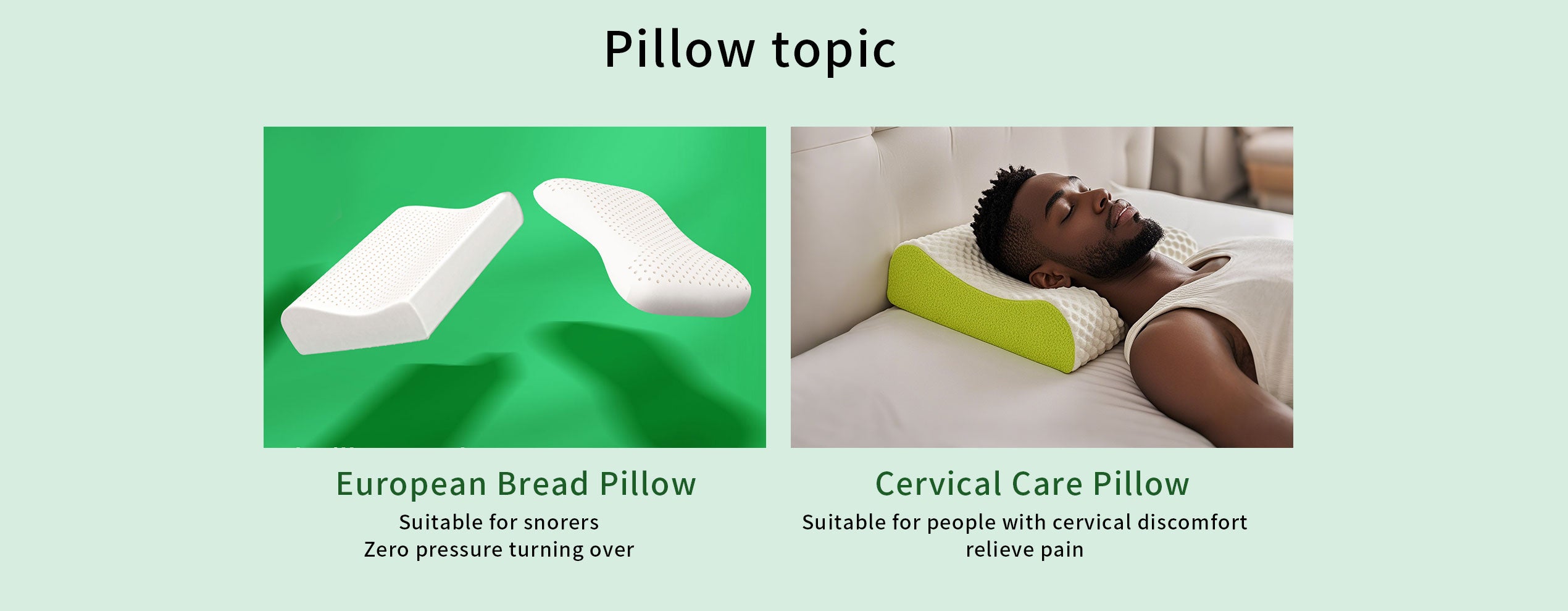 Pillow topic

European Bread Pillow
Suitable for snorers
Zero pressure turning over

Cervical Care Pillow
Suitable for people with cervical discomfort
relieve pain